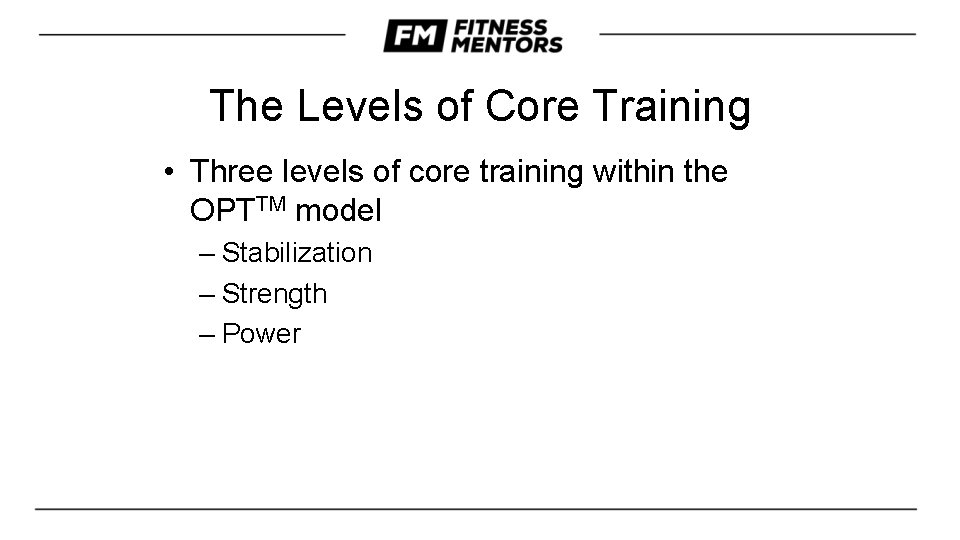 FM FITNESS MENTORS

The Levels of Core Training

• Three levels of core training within the OPT$^{TM}$ model
– Stabilization
– Strength
– Power